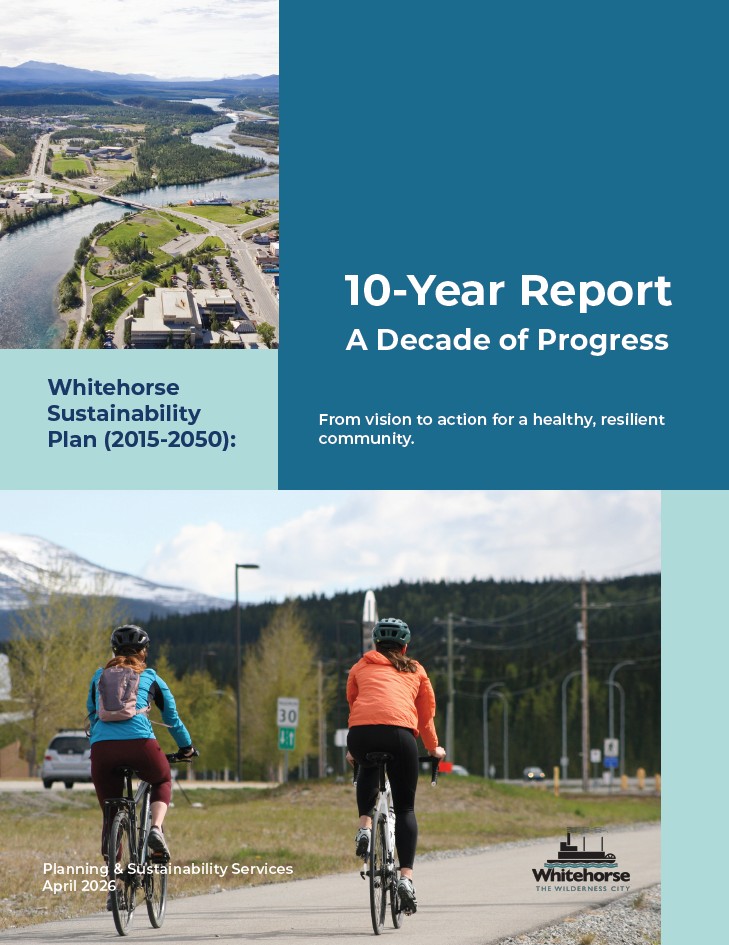 10-Year Report
A Decade of Progress

Whitehorse Sustainability Plan (2015-2050):

From vision to action for a healthy, resilient community.

30

Planning & Sustainability Services
April 2026

Whitehorse
THE WILDERNESS CITY